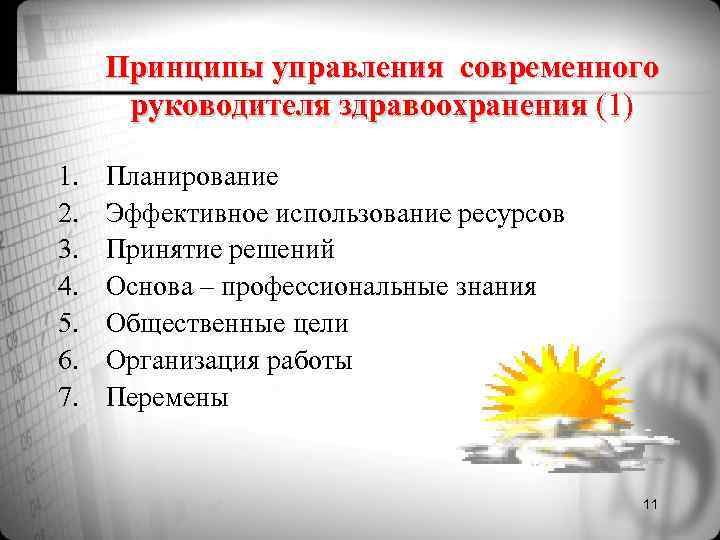 Принципы управления современного руководителя здравоохранения (1)

1. Планирование
2. Эффективное использование ресурсов
3. Принятие решений
4. Основа – профессиональные знания
5. Общественные цели
6. Организация работы
7. Перемены

11